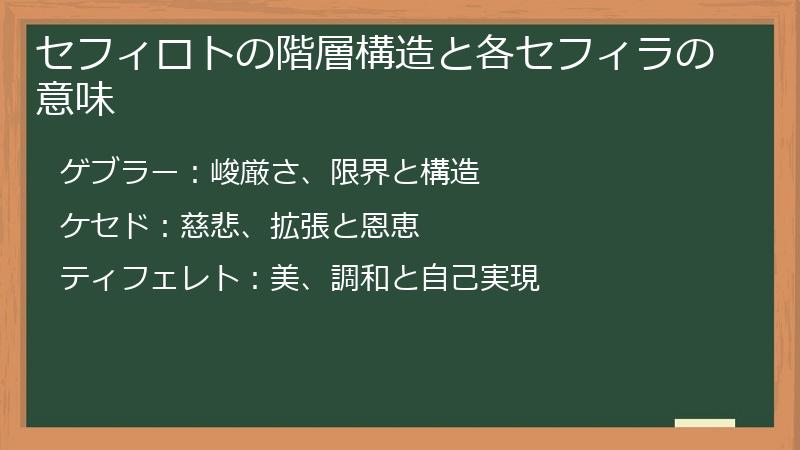 セフィロトの階層構造と各セフィラの意味

ゲブラー：峻厳さ、限界と構造

ケセド：慈悲、拡張と恩恵

ティフェレト：美、調和と自己実現